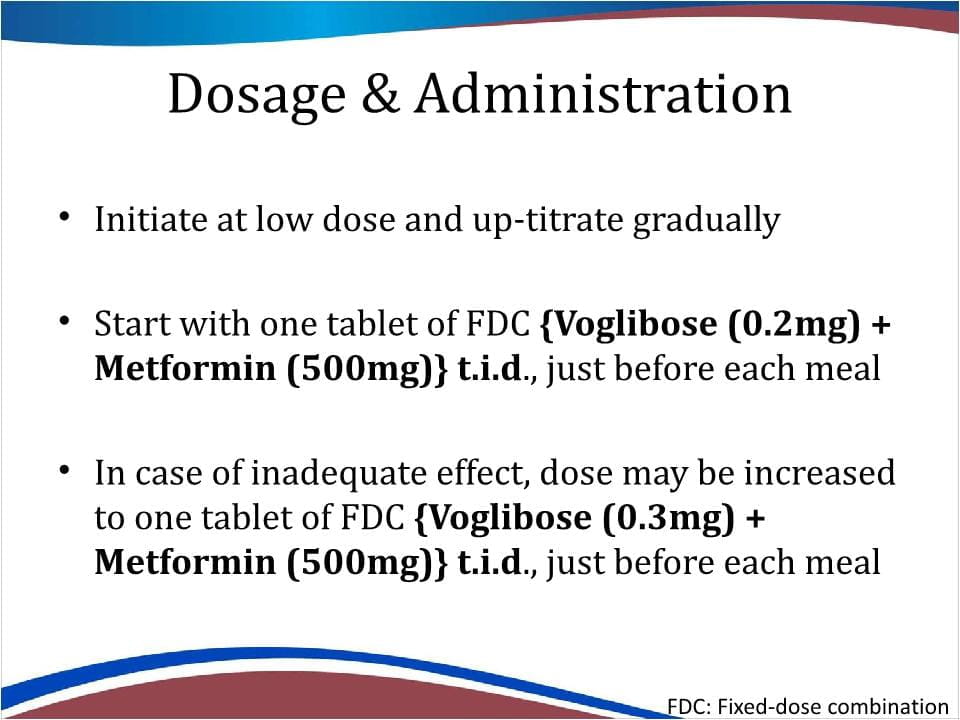 Dosage & Administration

• Initiate at low dose and up-titrate gradually

• Start with one tablet of FDC {Voglibose (0.2mg) + Metformin (500mg)} t.i.d., just before each meal

• In case of inadequate effect, dose may be increased to one tablet of FDC {Voglibose (0.3mg) + Metformin (500mg)} t.i.d., just before each meal

FDC: Fixed-dose combination